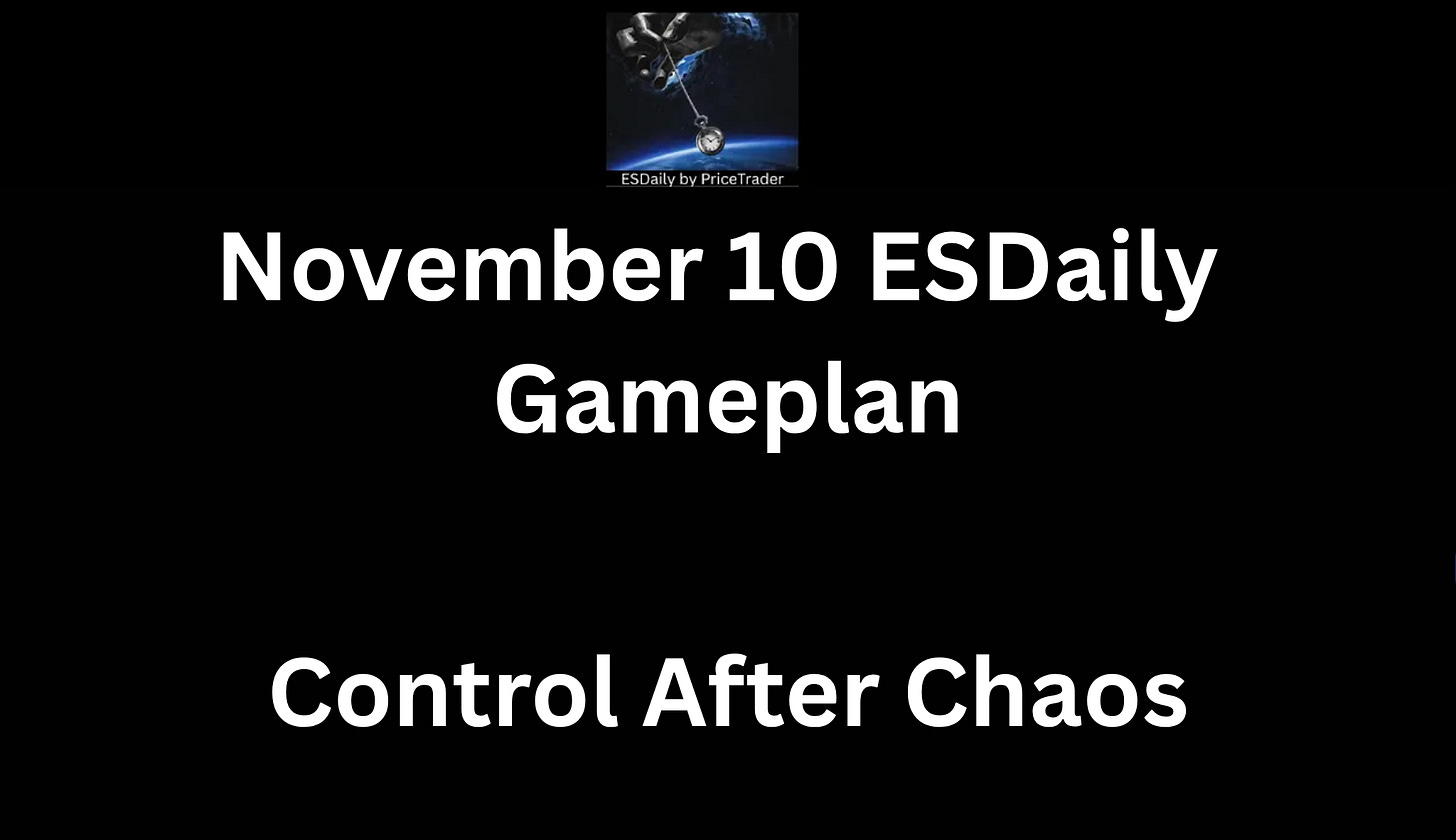 ESDaily by PriceTrader

November 10 ESDaily Gameplan

Control After Chaos